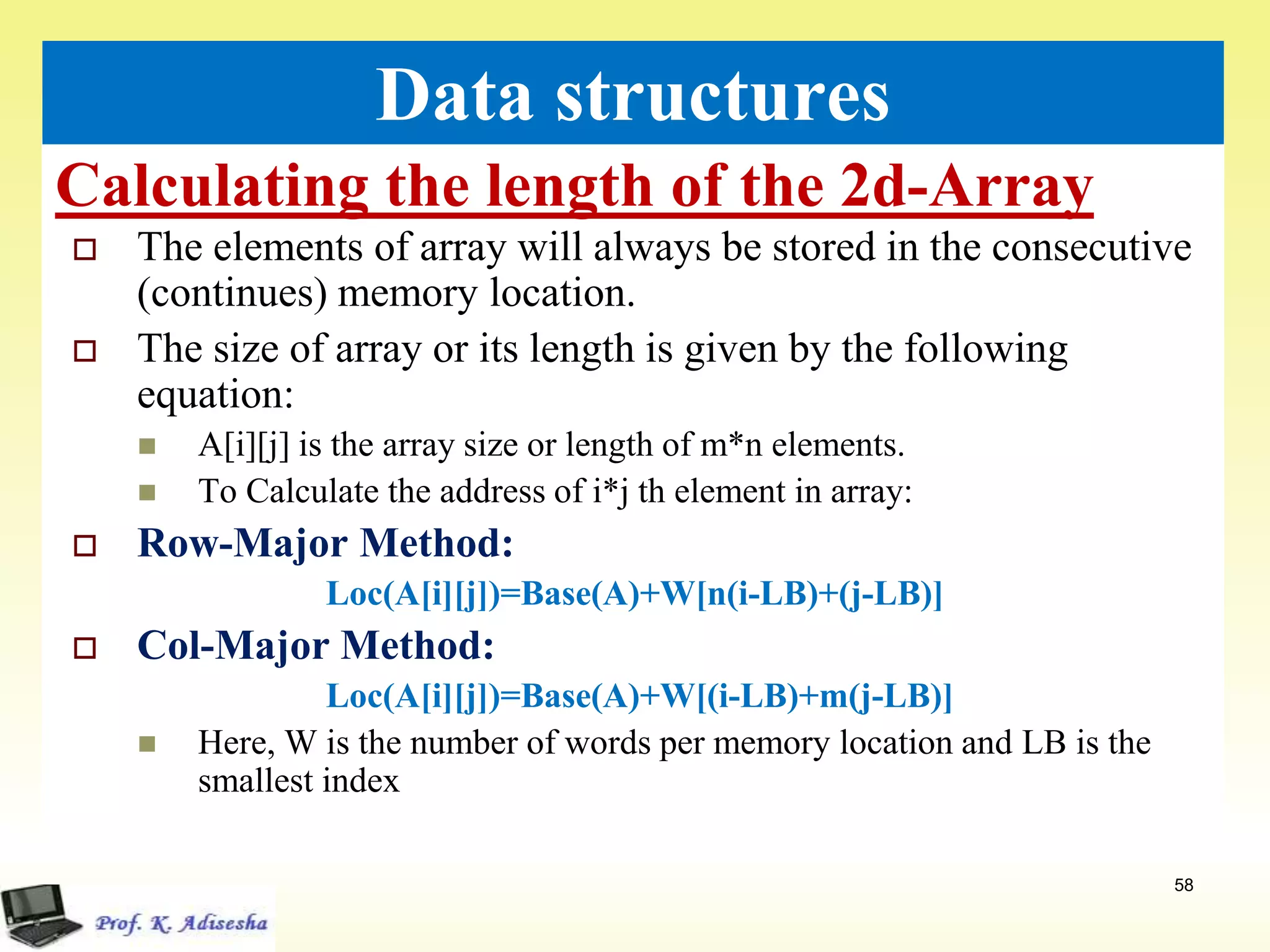 Data structures

Calculating the length of the 2d-Array

The elements of array will always be stored in the consecutive (continues) memory location.

The size of array or its length is given by the following equation:

A[i][j] is the array size or length of m*n elements.

To Calculate the address of i*j th element in array:

Row-Major Method:

Loc(A[i][j])=Base(A)+W[n(i-LB)+(j-LB)]

Col-Major Method:

Loc(A[i][j])=Base(A)+W[(i-LB)+m(j-LB)]

Here, W is the number of words per memory location and LB is the smallest index

58

Prof. K. Adisesha